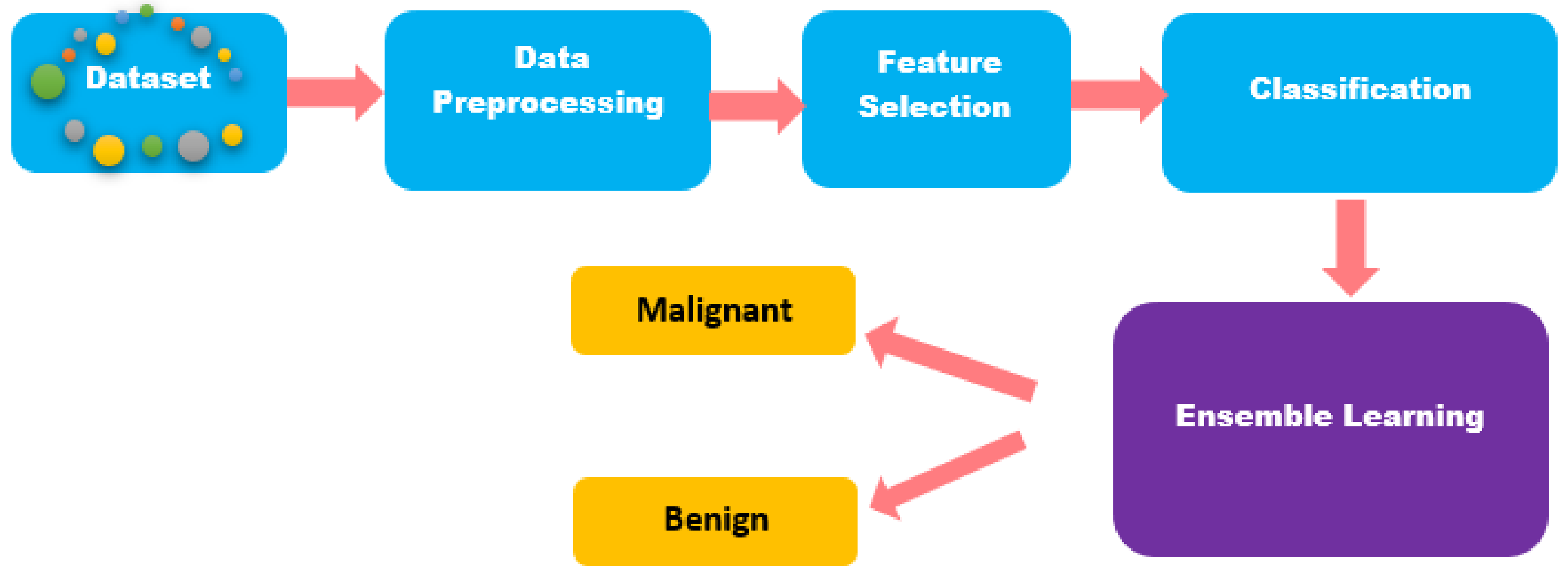 Dataset

Data Preprocessing

Feature Selection

Classification

Ensemble Learning

Malignant

Benign